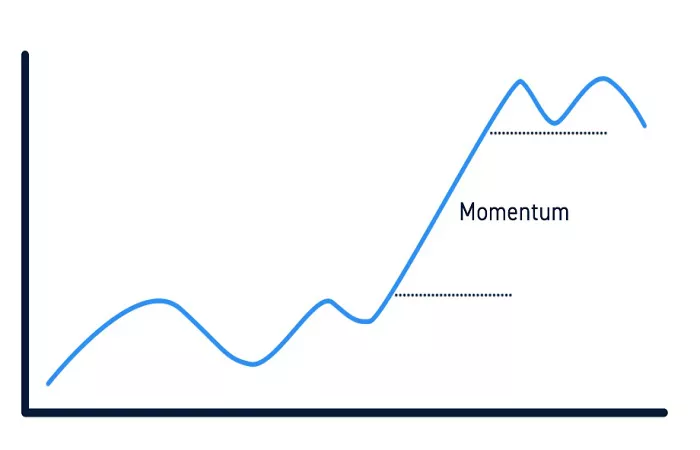 Momentum